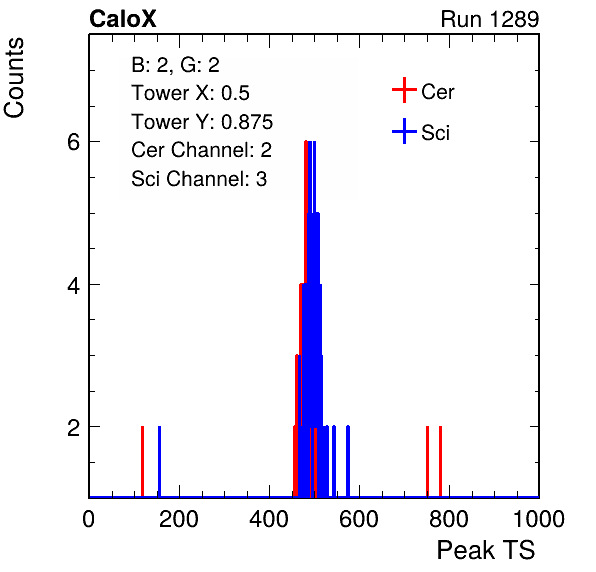 CaloX

Run 1289

Counts

B: 2, G: 2
Tower X: 0.5
Tower Y: 0.875
Cer Channel: 2
Sci Channel: 3

Cer
Sci

6
4
2

0
200
400
600
800
1000

Peak TS